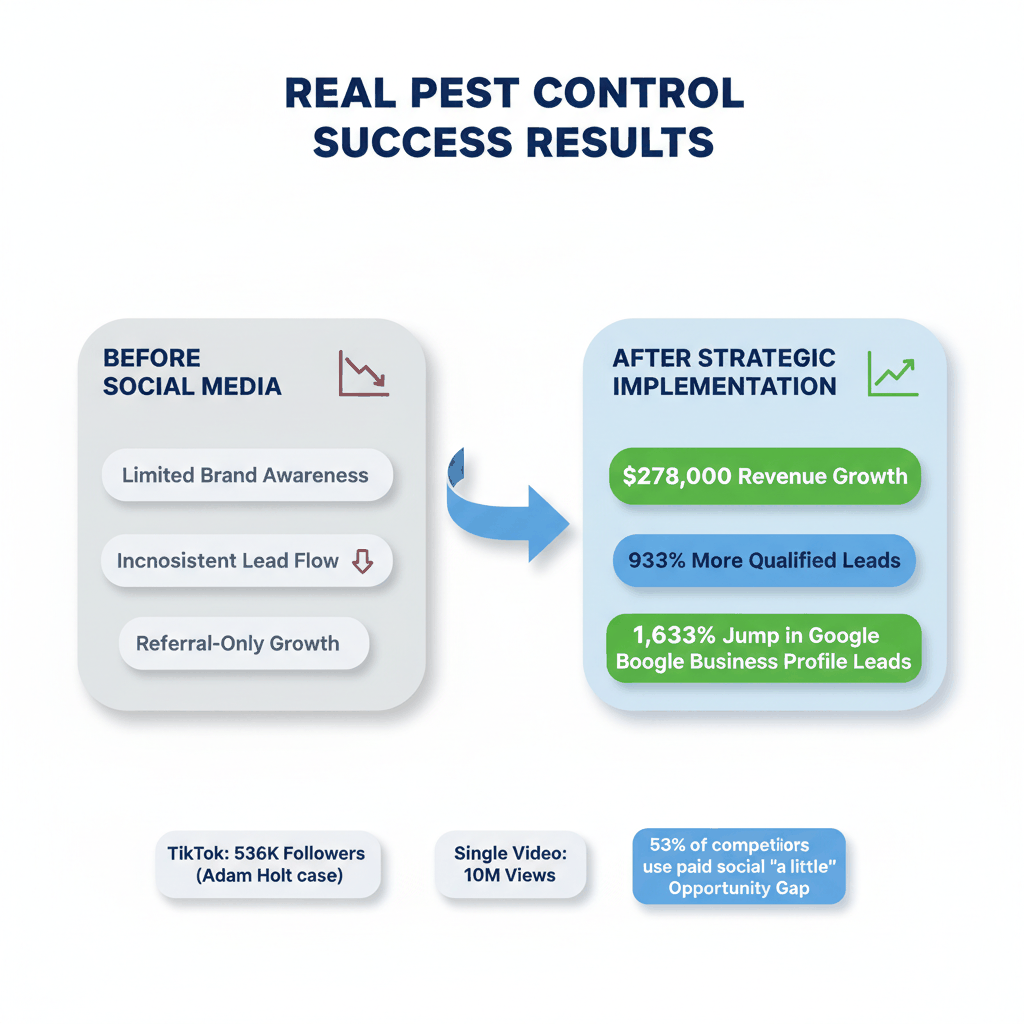 REAL PEST CONTROL SUCCESS RESULTS

BEFORE SOCIAL MEDIA

Limited Brand Awareness

Incnosistent Lead Flow

Referral-Only Growth

AFTER STRATEGIC IMPLEMENTATION

$278,000 Revenue Growth

933% More Qualified Leads

1,633% Jump in Google Boogle Business Profile Leads

TikTok: 536K Followers (Adam Holt case)

Single Video: 10M Views

53% of competiiors use paid social "a little" Opportunity Gap